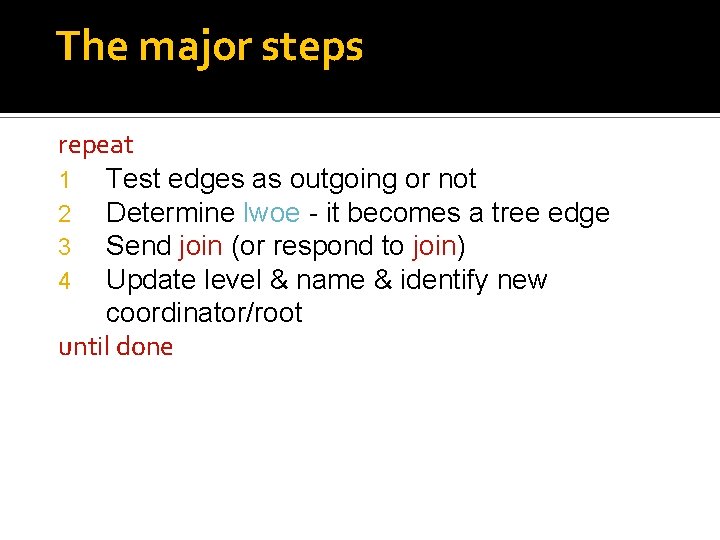 The major steps

repeat

1 Test edges as outgoing or not
2 Determine lwoe - it becomes a tree edge
3 Send join (or respond to join)
4 Update level & name & identify new coordinator/root

until done